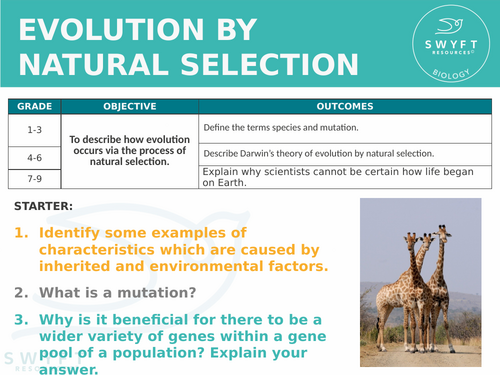 EVOLUTION BY NATURAL SELECTION

SWYFT RESOURCES© BIOLOGY

| GRADE | OBJECTIVE | OUTCOMES |
|---|---|---|
| 1-3 | To describe how evolution occurs via the process of natural selection. | Define the terms species and mutation. |
| 4-6 | | Describe Darwin's theory of evolution by natural selection. |
| 7-9 | | Explain why scientists cannot be certain how life began on Earth. |

STARTER:

1. Identify some examples of characteristics which are caused by inherited and environmental factors.

2. What is a mutation?

3. Why is it beneficial for there to be a wider variety of genes within a gene pool of a population? Explain your answer.

SWYFT RESOURCES